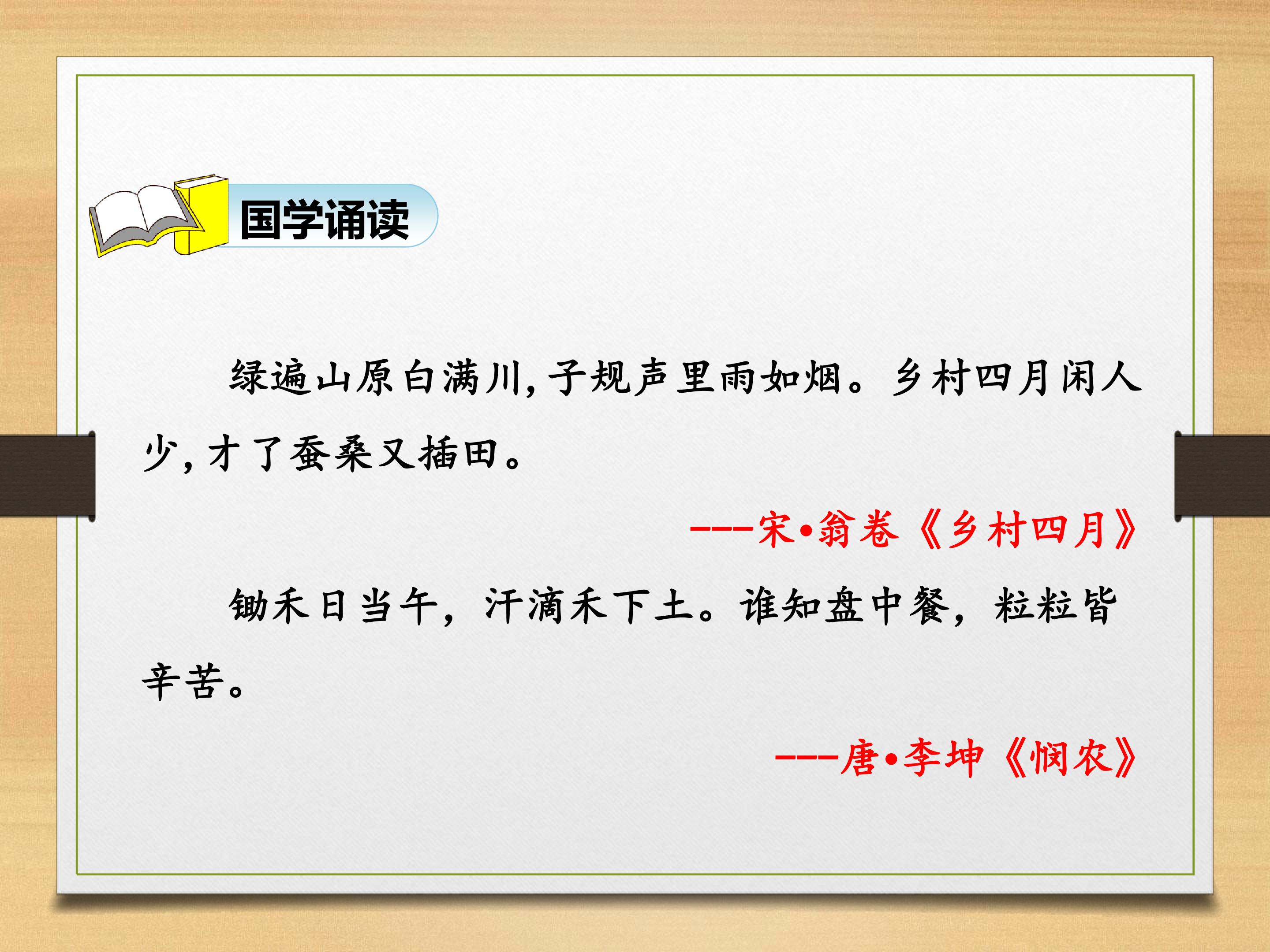 国学诵读

绿遍山原白满川,子规声里雨如烟。乡村四月闲人少,才了蚕桑又插田。

---宋•翁卷《乡村四月》

锄禾日当午，汗滴禾下土。谁知盘中餐，粒粒皆辛苦。

---唐•李坤《悯农》